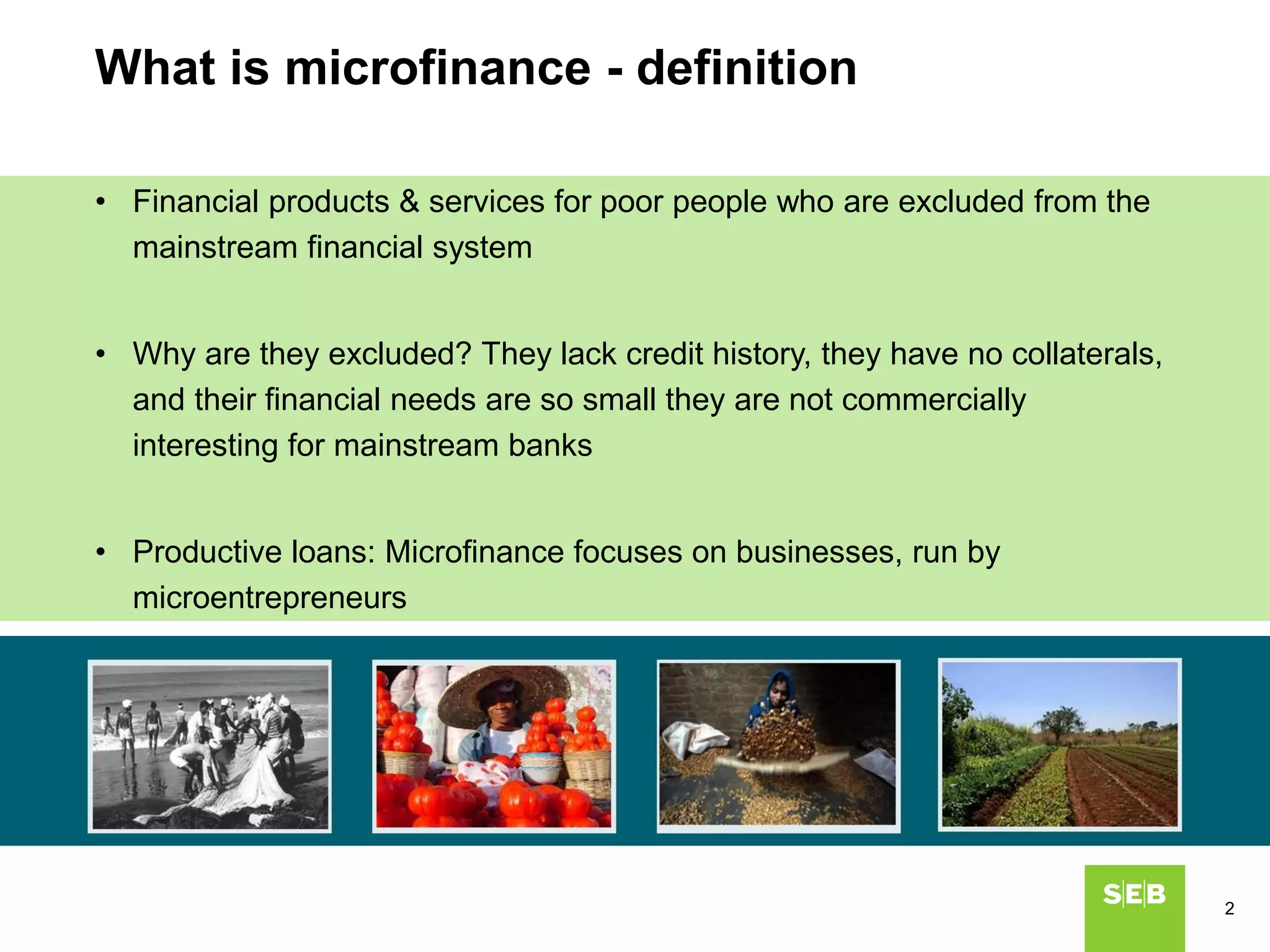 What is microfinance - definition

• Financial products & services for poor people who are excluded from the mainstream financial system

• Why are they excluded? They lack credit history, they have no collaterals, and their financial needs are so small they are not commercially interesting for mainstream banks

• Productive loans: Microfinance focuses on businesses, run by microentrepreneurs

SEB

2